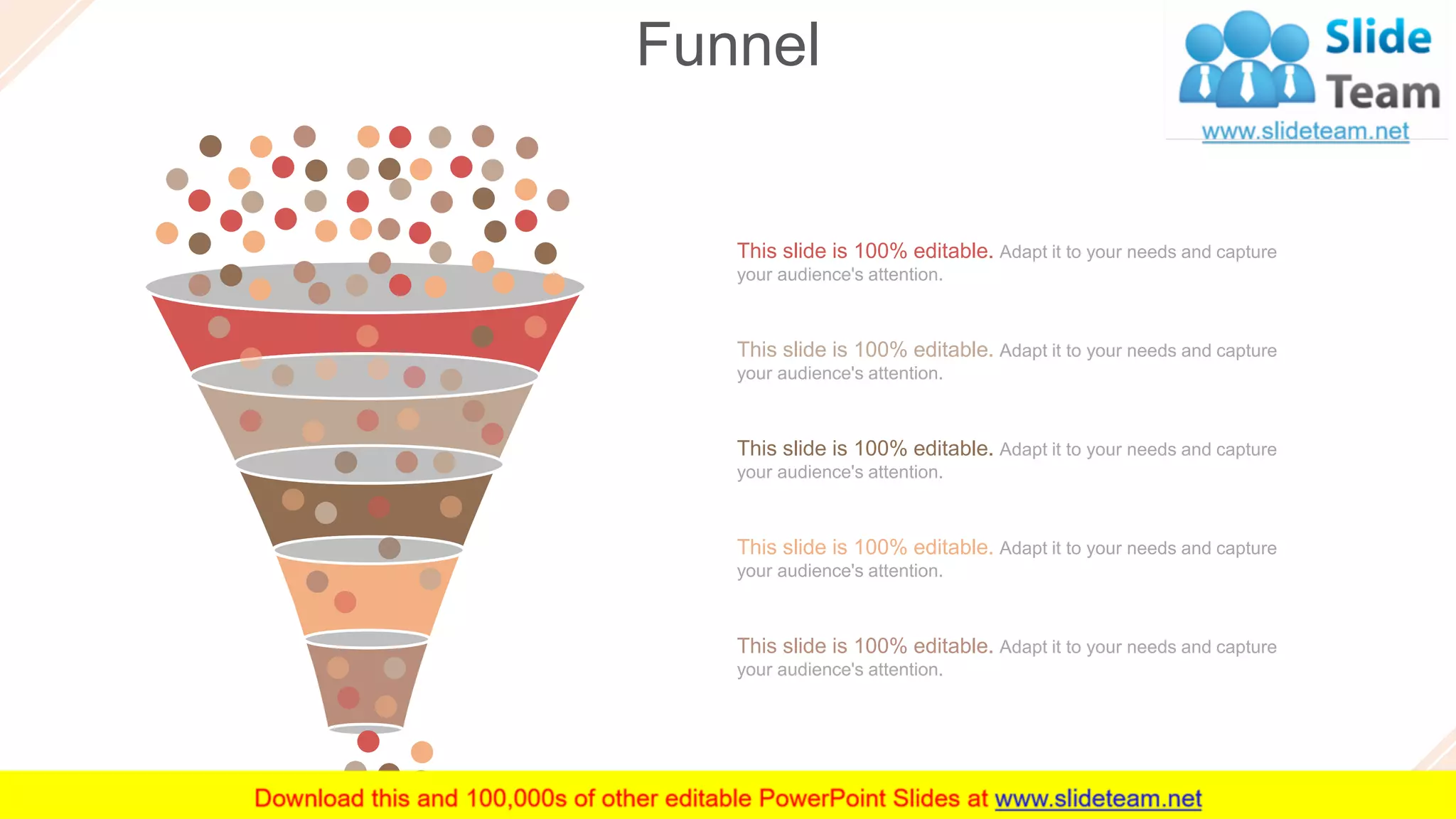 Funnel

Slide Team
www.slideteam.net

This slide is 100% editable. Adapt it to your needs and capture your audience's attention.

This slide is 100% editable. Adapt it to your needs and capture your audience's attention.

This slide is 100% editable. Adapt it to your needs and capture your audience's attention.

This slide is 100% editable. Adapt it to your needs and capture your audience's attention.

This slide is 100% editable. Adapt it to your needs and capture your audience's attention.

Download this and 100,000s of other editable PowerPoint Slides at www.slideteam.net